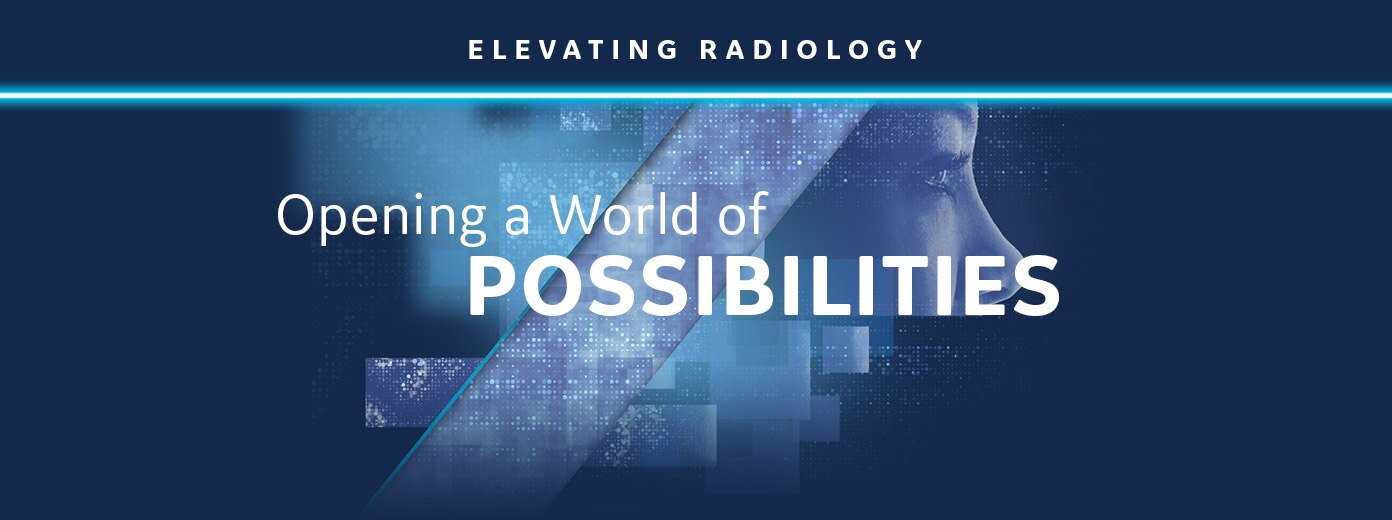 ELEVATING RADIOLOGY

Opening a World of
POSSIBILITIES